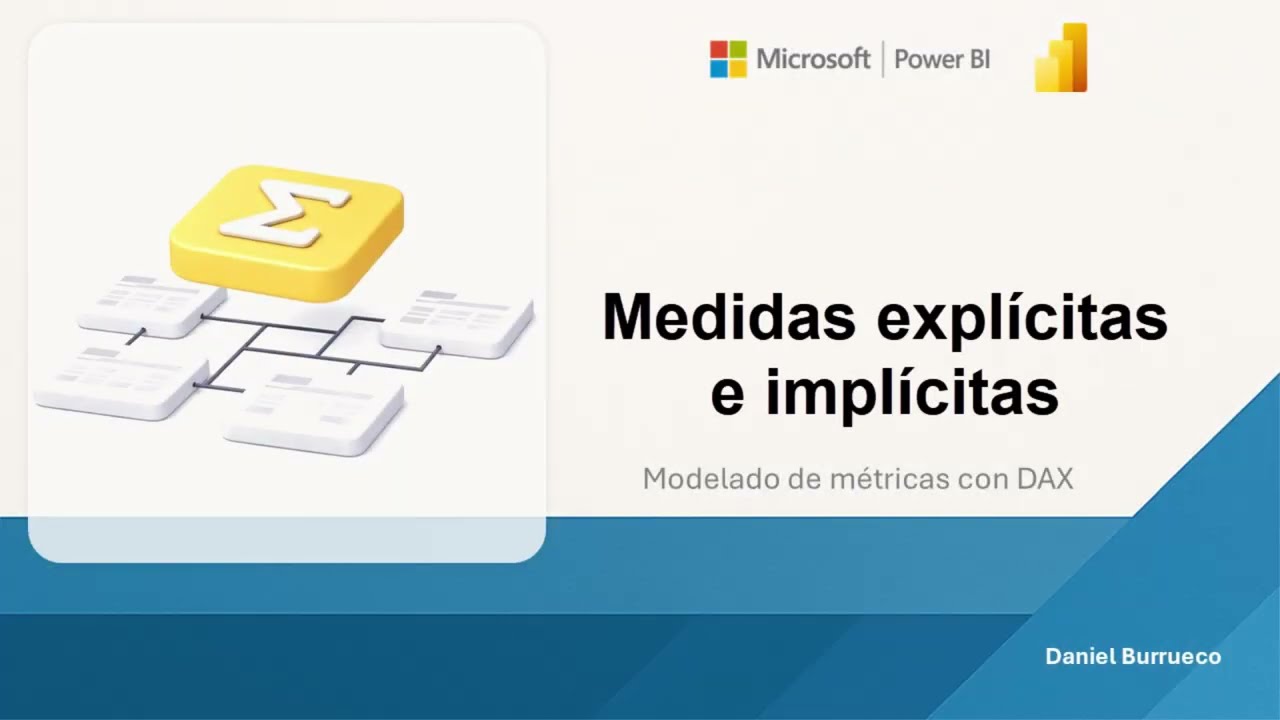 Microsoft | Power BI

Σ

Medidas explícitas e implícitas

Modelado de métricas con DAX

Daniel Burrueco